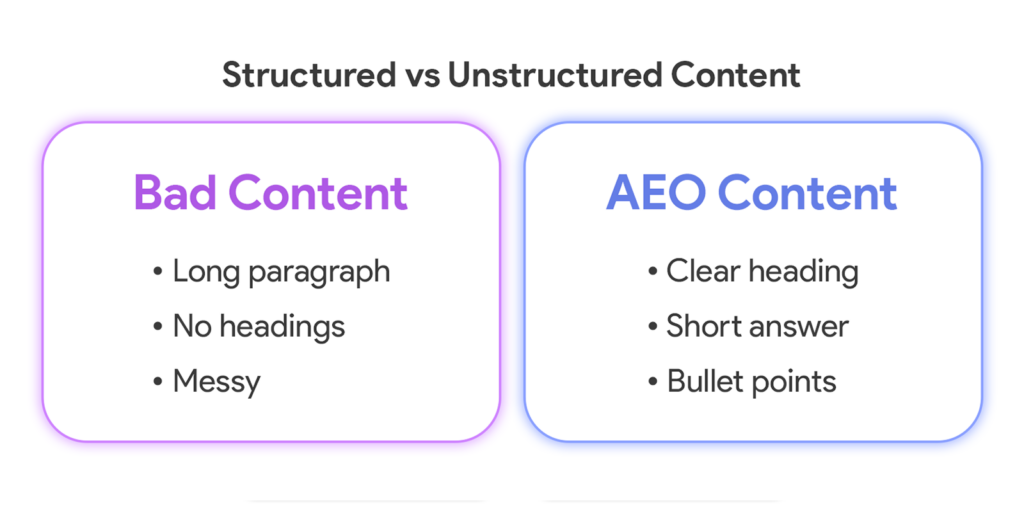 Structured vs Unstructured Content

Bad Content

• Long paragraph
• No headings
• Messy

AEO Content

• Clear heading
• Short answer
• Bullet points